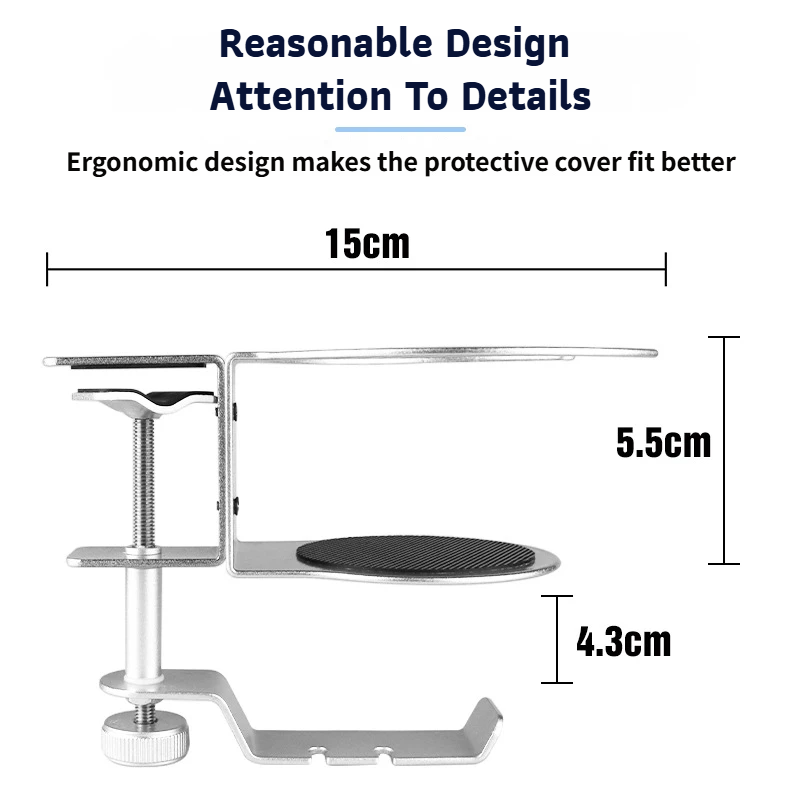 Reasonable Design
Attention To Details

Ergonomic design makes the protective cover fit better

15cm

5.5cm

4.3cm